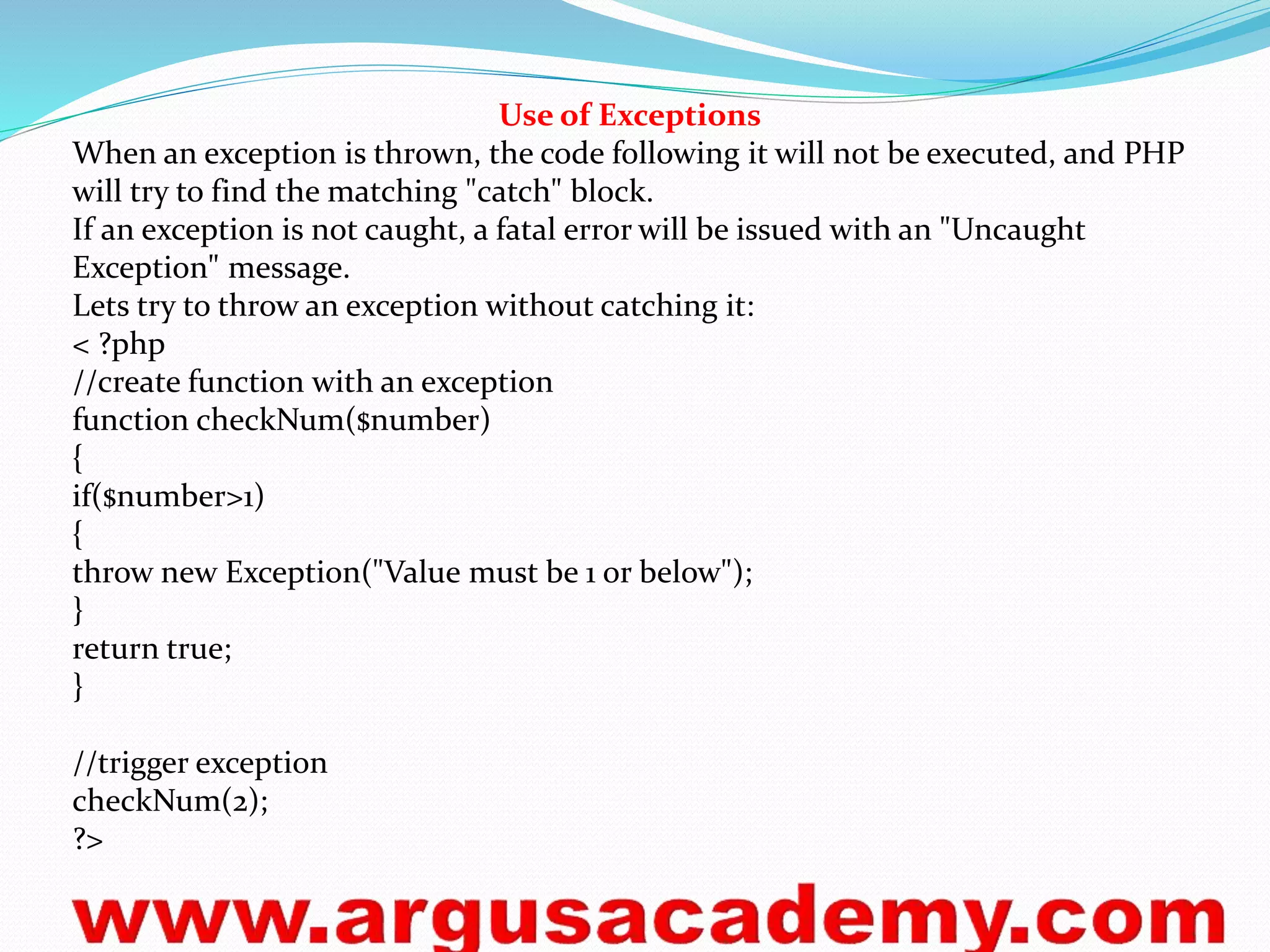 Use of Exceptions

When an exception is thrown, the code following it will not be executed, and PHP will try to find the matching "catch" block.
If an exception is not caught, a fatal error will be issued with an "Uncaught Exception" message.
Lets try to throw an exception without catching it:
< ?php
//create function with an exception
function checkNum($number)
{
if($number>1)
{
throw new Exception("Value must be 1 or below");
}
return true;
}

//trigger exception
checkNum(2);
?>

www.argusacademy.com